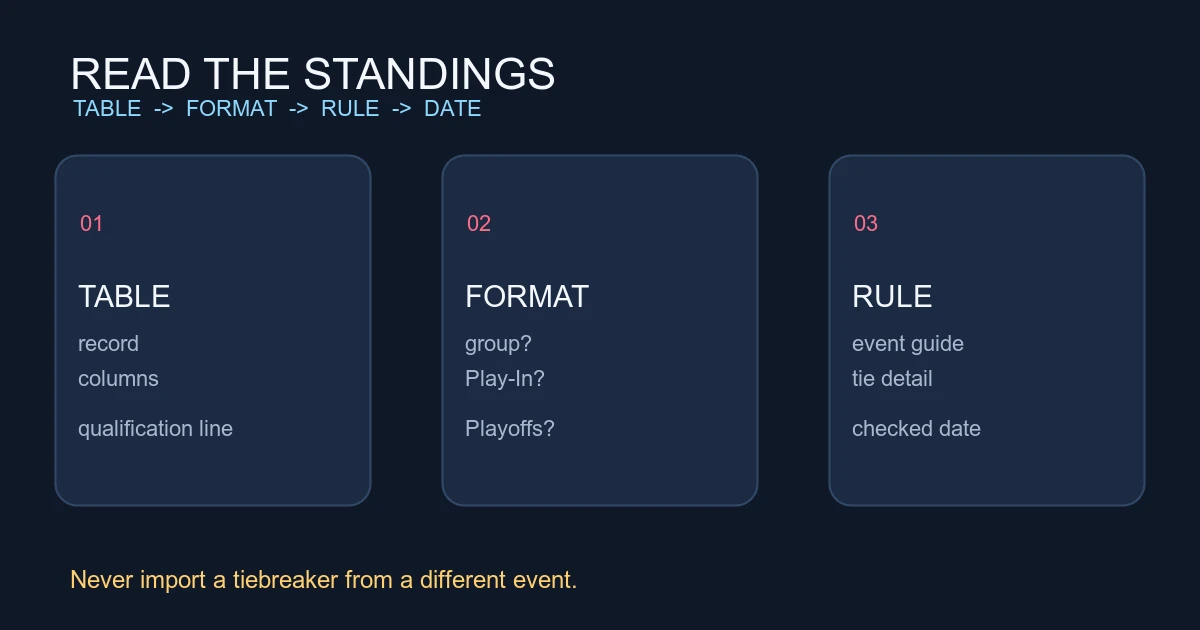 READ THE STANDINGS
TABLE -> FORMAT -> RULE -> DATE

01

TABLE

record
columns

qualification line

02

FORMAT

group?
Play-In?

Playoffs?

03

RULE

event guide
tie detail

checked date

Never import a tiebreaker from a different event.